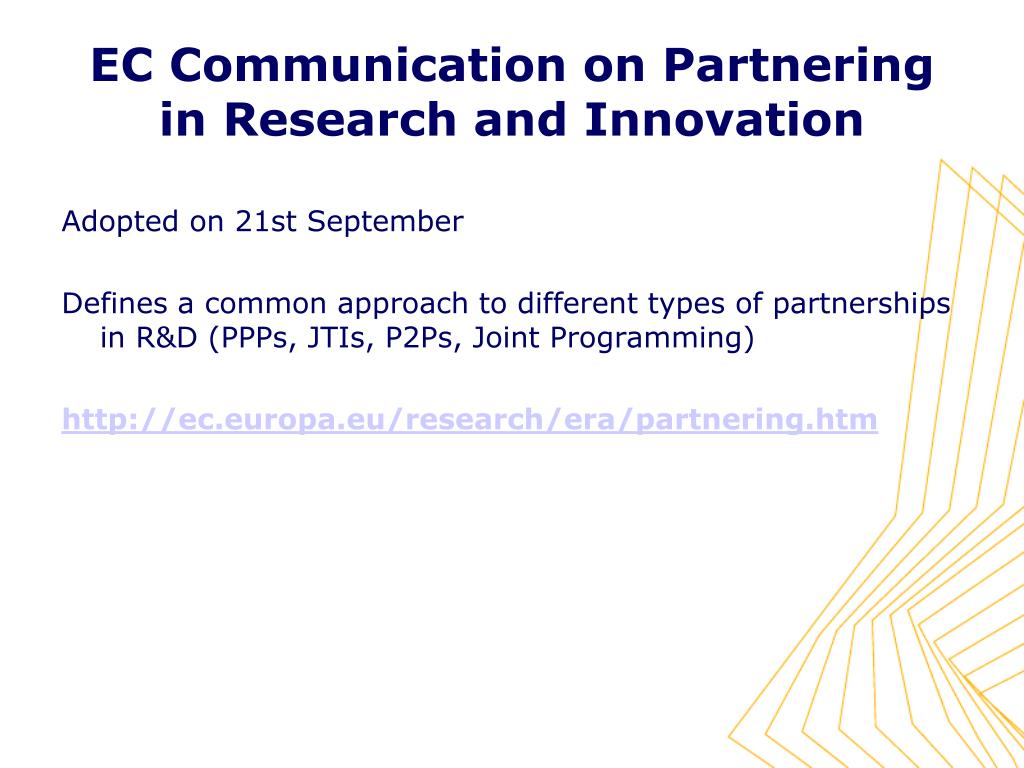 EC Communication on Partnering in Research and Innovation

Adopted on 21st September

Defines a common approach to different types of partnerships in R&D (PPPs, JTIs, P2Ps, Joint Programming)

http://ec.europa.eu/research/era/partnering.htm